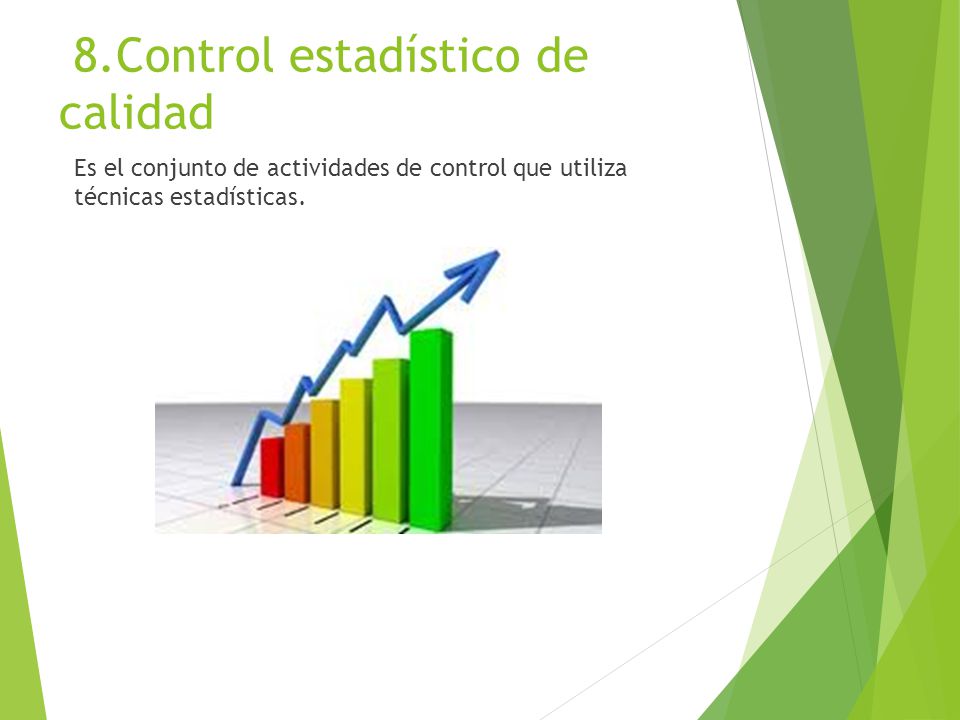 8.Control estadístico de calidad

Es el conjunto de actividades de control que utiliza técnicas estadísticas.